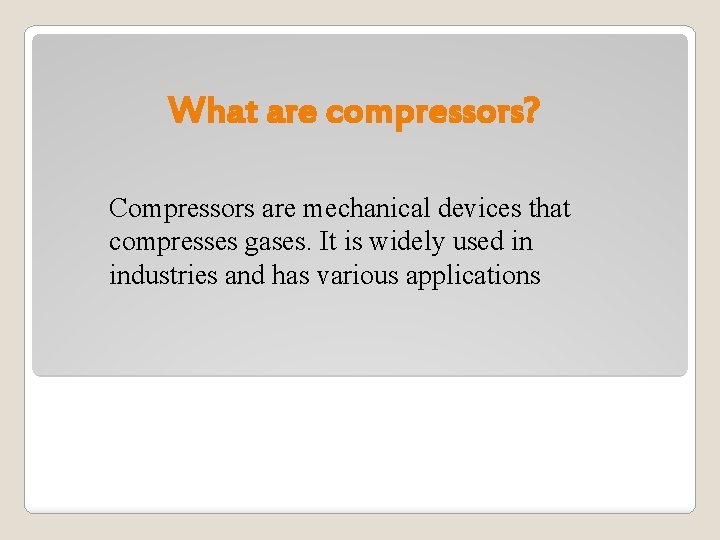 What are compressors?

Compressors are mechanical devices that compresses gases. It is widely used in industries and has various applications